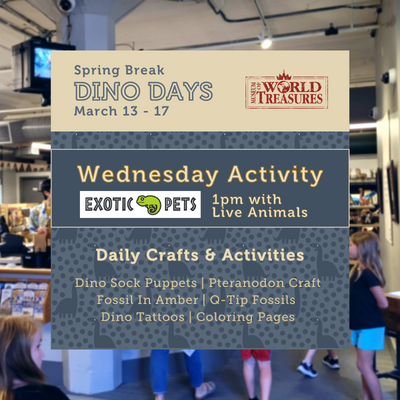 Spring Break
DINO DAYS
March 13 - 17

MUSEUM OF WORLD TREASURES

Wednesday Activity

EXOTIC PETS

1pm with Live Animals

Daily Crafts & Activities

Dino Sock Puppets | Pteranodon Craft
Fossil In Amber | Q-Tip Fossils
Dino Tattoos | Coloring Pages